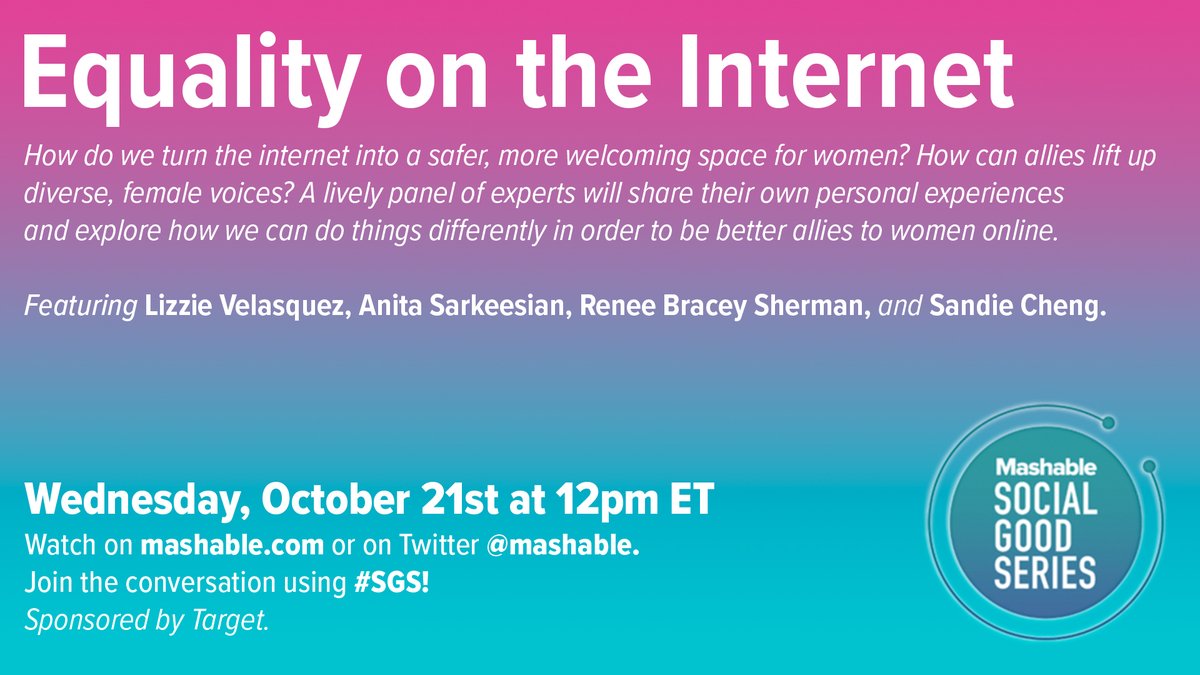 Equality on the Internet

How do we turn the internet into a safer, more welcoming space for women? How can allies lift up diverse, female voices? A lively panel of experts will share their own personal experiences and explore how we can do things differently in order to be better allies to women online.

Featuring Lizzie Velasquez, Anita Sarkeesian, Renee Bracey Sherman, and Sandie Cheng.

Wednesday, October 21st at 12pm ET
Watch on mashable.com or on Twitter @mashable.
Join the conversation using #SGS!
Sponsored by Target.

Mashable
SOCIAL
GOOD
SERIES